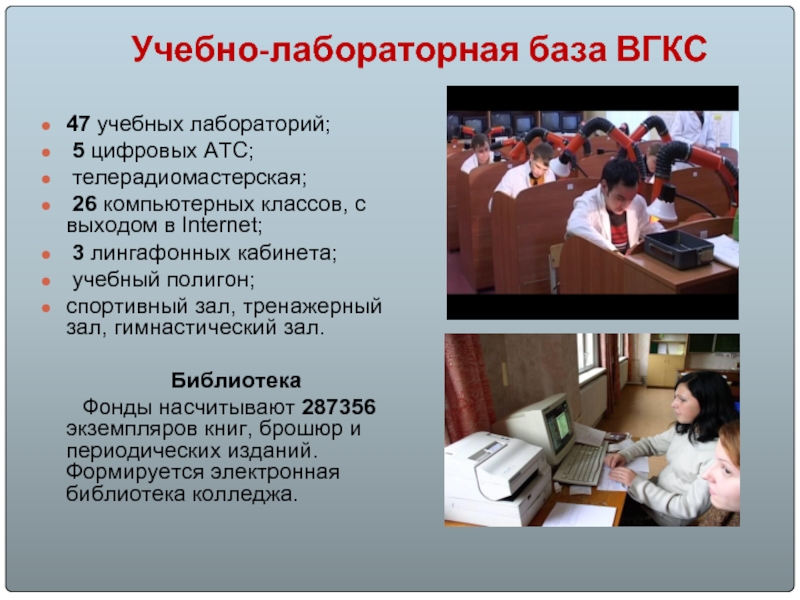 Учебно-лабораторная база ВГКС

- 47 учебных лабораторий;
- 5 цифровых АТС;
- телерадиомастерская;
- 26 компьютерных классов, с выходом в Internet;
- 3 лингафонных кабинета;
- учебный полигон;
- спортивный зал, тренажерный зал, гимнастический зал.

Библиотека

Фонды насчитывают 287356 экземпляров книг, брошюр и периодических изданий. Формируется электронная библиотека колледжа.